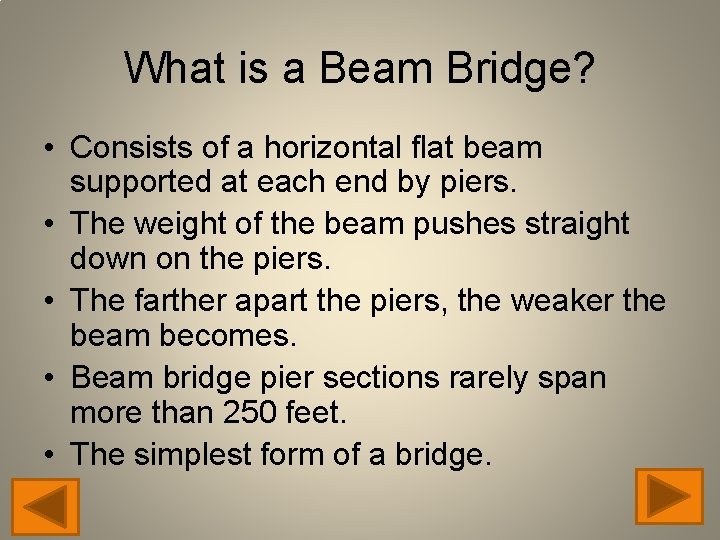 What is a Beam Bridge?

• Consists of a horizontal flat beam supported at each end by piers.
• The weight of the beam pushes straight down on the piers.
• The farther apart the piers, the weaker the beam becomes.
• Beam bridge pier sections rarely span more than 250 feet.
• The simplest form of a bridge.